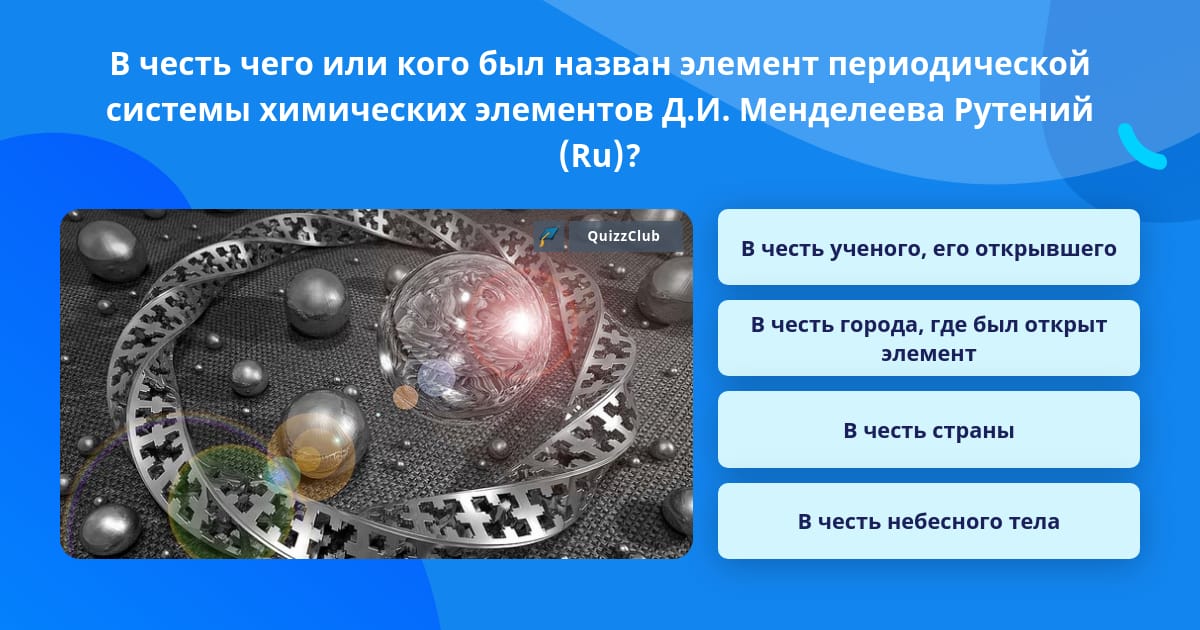 В честь чего или кого был назван элемент периодической системы химических элементов Д.И. Менделеева Рутений (Ru)?

QuizzClub

В честь ученого, его открывшего

В честь города, где был открыт элемент

В честь страны

В честь небесного тела